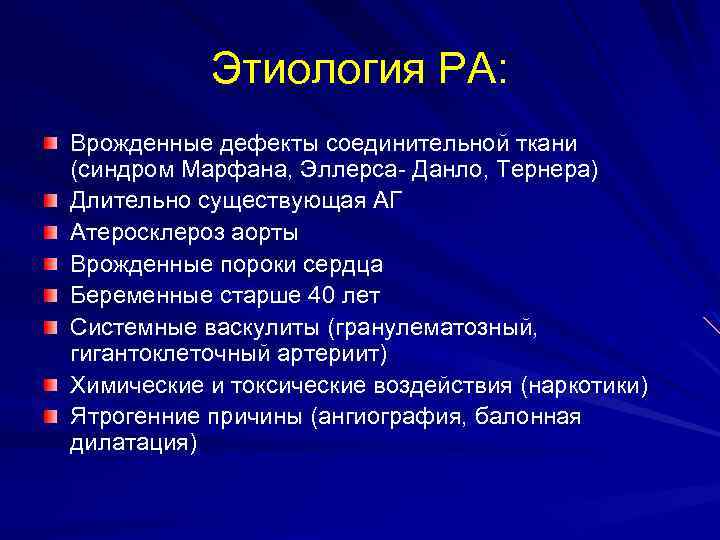 Этиология РА:

Врожденные дефекты соединительной ткани (синдром Марфана, Эллерса- Данло, Тернера)
Длительно существующая АГ
Атеросклероз аорты
Врожденные пороки сердца
Беременные старше 40 лет
Системные васкулиты (гранулематозный, гигантоклеточный артериит)
Химические и токсические воздействия (наркотики)
Ятрогенние причины (ангиография, балонная дилатация)